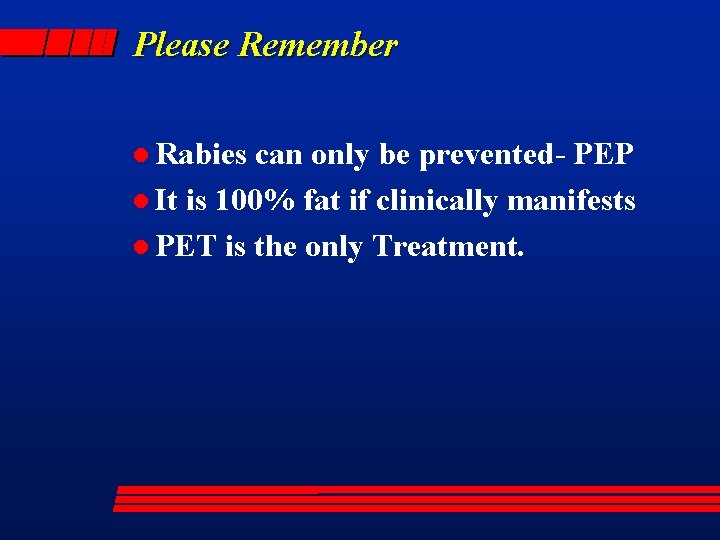 Please Remember

● Rabies can only be prevented- PEP
● It is 100% fat if clinically manifests
● PET is the only Treatment.